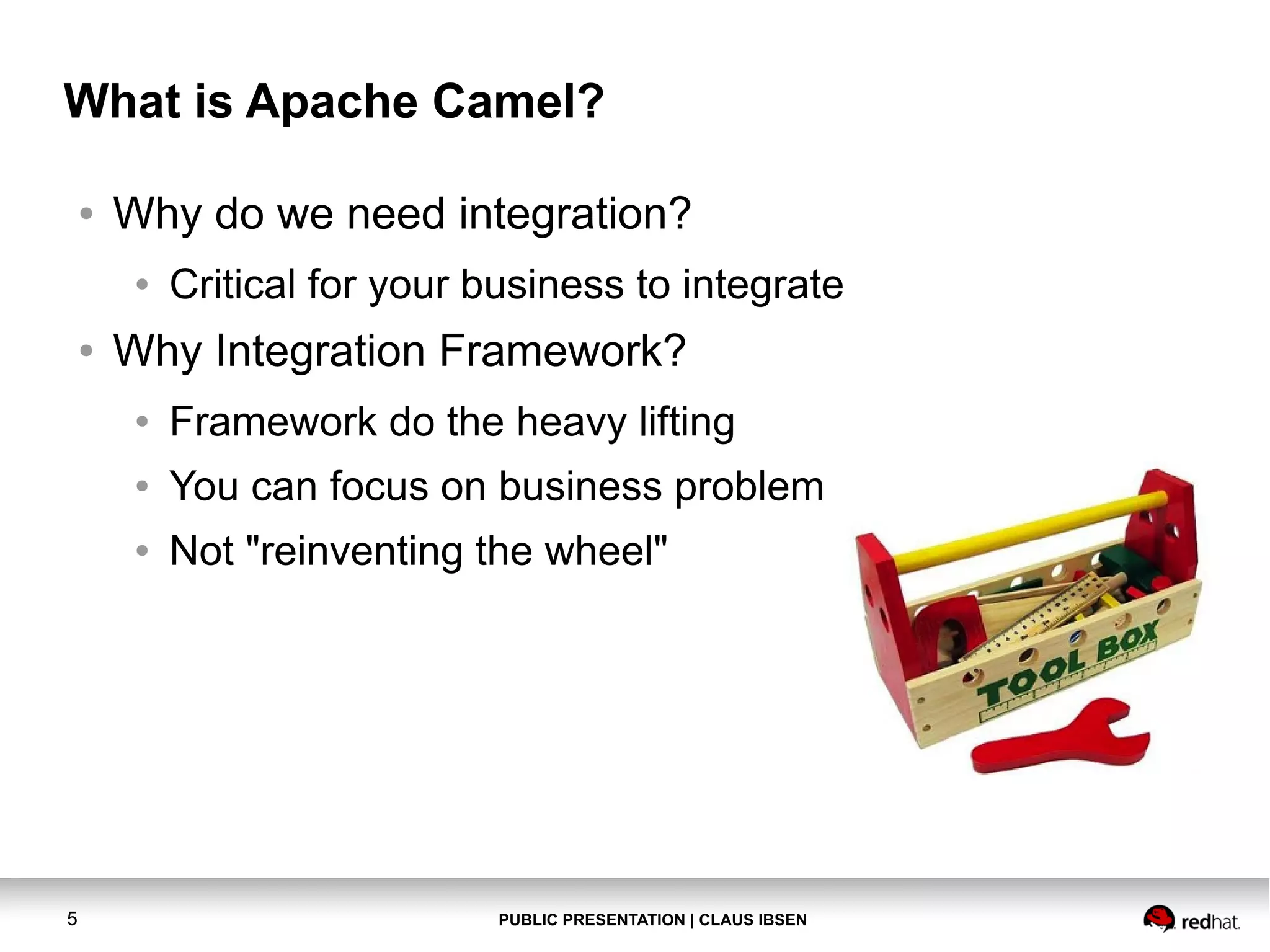 What is Apache Camel?

• Why do we need integration?
  • Critical for your business to integrate
• Why Integration Framework?
  • Framework do the heavy lifting
  • You can focus on business problem
  • Not "reinventing the wheel"

TOOL BOX

5

PUBLIC PRESENTATION | CLAUS IBSEN

redhat.